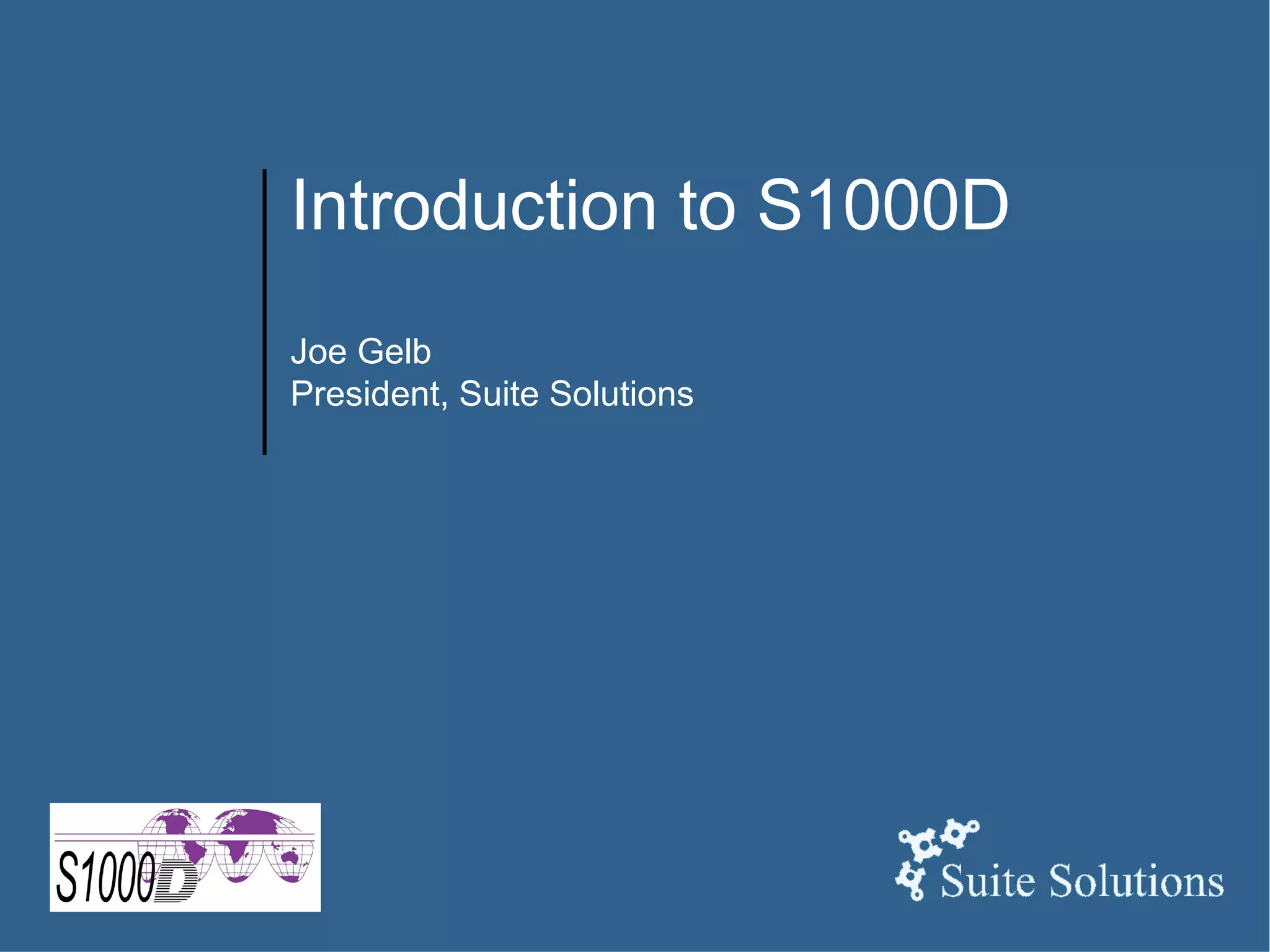 Introduction to S1000D

Joe Gelb
President, Suite Solutions

S1000D

Suite Solutions